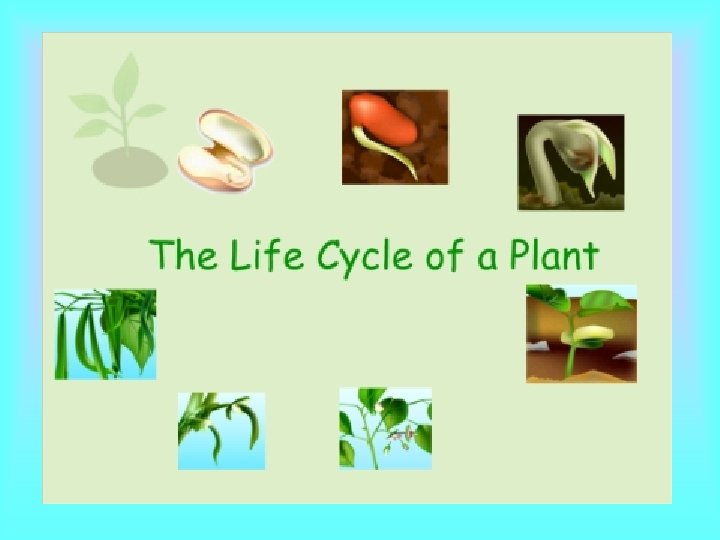 The Life Cycle of a Plant